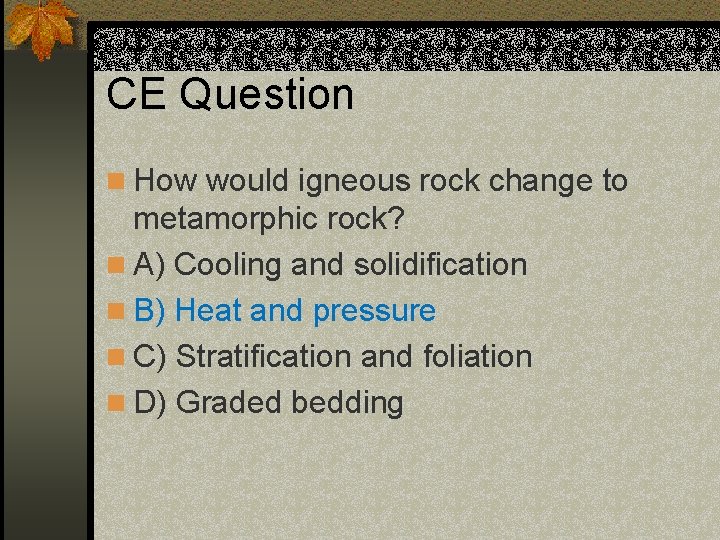 CE Question

How would igneous rock change to metamorphic rock?

A) Cooling and solidification

B) Heat and pressure

C) Stratification and foliation

D) Graded bedding